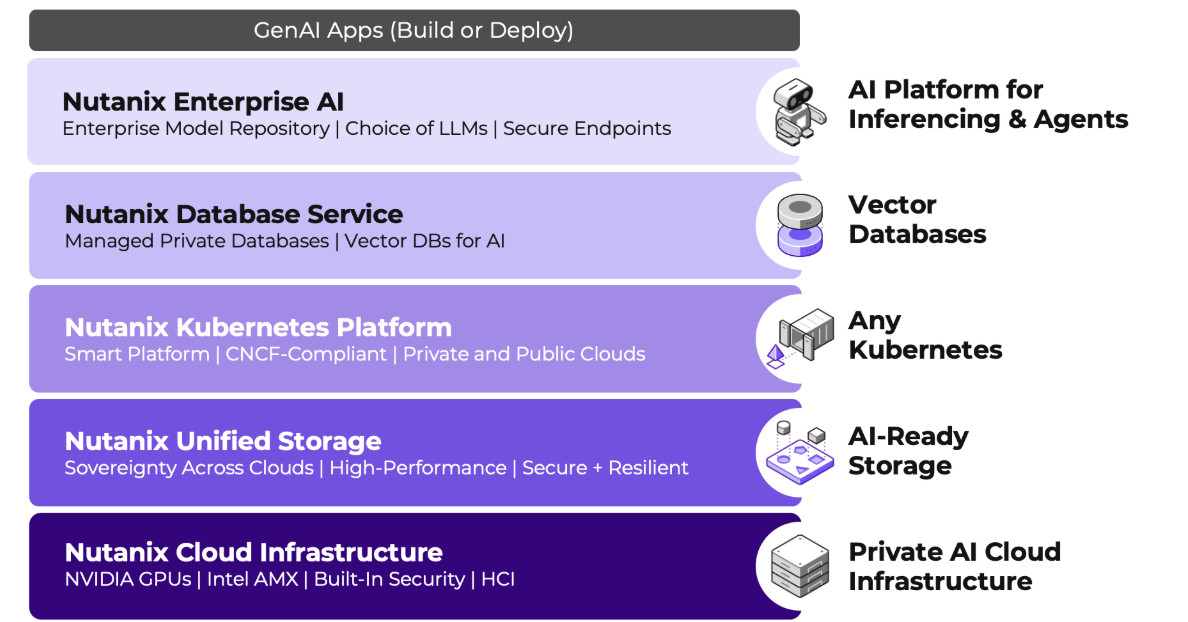 GenAI Apps (Build or Deploy)

Nutanix Enterprise AI
Enterprise Model Repository | Choice of LLMs | Secure Endpoints

AI Platform for Inferencing & Agents

Nutanix Database Service
Managed Private Databases | Vector DBs for AI

Vector Databases

Nutanix Kubernetes Platform
Smart Platform | CNCF-Compliant | Private and Public Clouds

Any Kubernetes

Nutanix Unified Storage
Sovereignty Across Clouds | High-Performance | Secure + Resilient

AI-Ready Storage

Nutanix Cloud Infrastructure
NVIDIA GPUs | Intel AMX | Built-In Security | HCI

Private AI Cloud Infrastructure